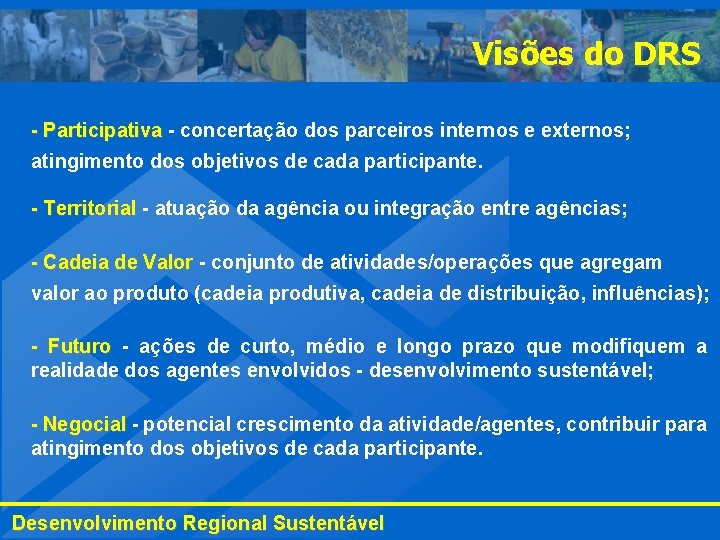 Visões do DRS

- Participativa - concertação dos parceiros internos e externos; atingimento dos objetivos de cada participante.

- Territorial - atuação da agência ou integração entre agências;

- Cadeia de Valor - conjunto de atividades/operações que agregam valor ao produto (cadeia produtiva, cadeia de distribuição, influências);

- Futuro - ações de curto, médio e longo prazo que modifiquem a realidade dos agentes envolvidos - desenvolvimento sustentável;

- Negocial - potencial crescimento da atividade/agentes, contribuir para atingimento dos objetivos de cada participante.

Desenvolvimento Regional Sustentável